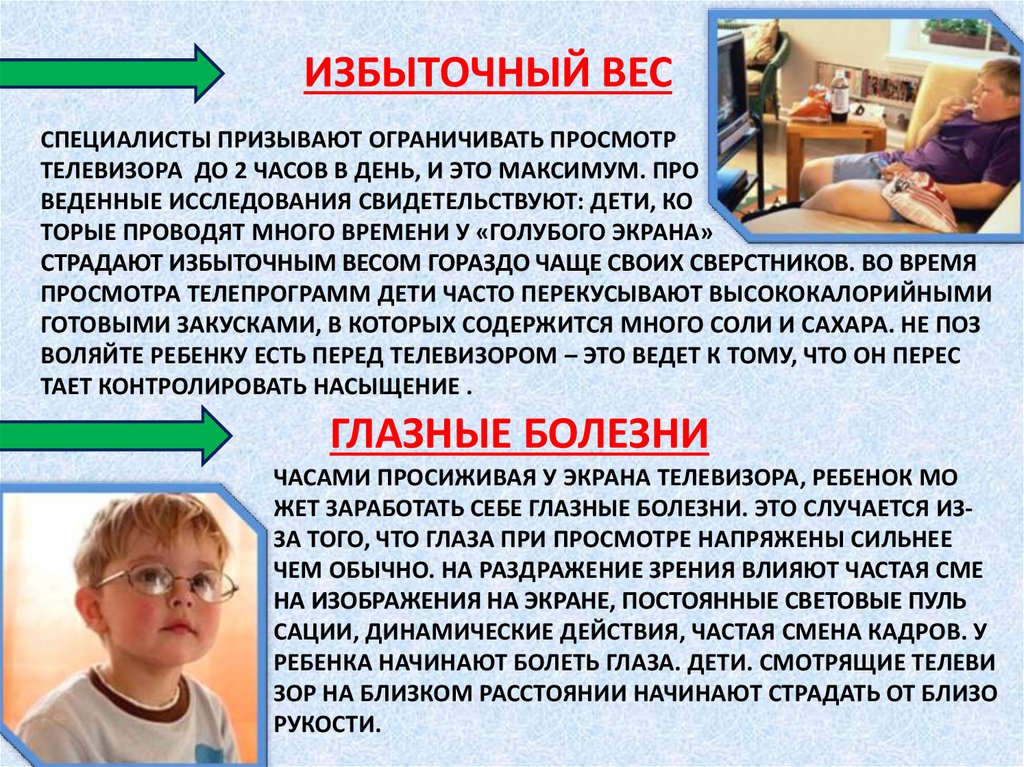 ИЗБЫТОЧНЫЙ ВЕС

СПЕЦИАЛИСТЫ ПРИЗЫВАЮТ ОГРАНИЧИВАТЬ ПРОСМОТР ТЕЛЕВИЗОРА ДО 2 ЧАСОВ В ДЕНЬ, И ЭТО МАКСИМУМ. ПРО ВЕДЕННЫЕ ИССЛЕДОВАНИЯ СВИДЕТЕЛЬСТВУЮТ: ДЕТИ, КО ТОРЫЕ ПРОВОДЯТ МНОГО ВРЕМЕНИ У «ГОЛУБОГО ЭКРАНА» СТРАДАЮТ ИЗБЫТОЧНЫМ ВЕСОМ ГОРАЗДО ЧАЩЕ СВОИХ СВЕРСТНИКОВ. ВО ВРЕМЯ ПРОСМОТРА ТЕЛЕПРОГРАММ ДЕТИ ЧАСТО ПЕРЕКУСЫВАЮТ ВЫСОКОКАЛОРИЙНЫМИ ГОТОВЫМИ ЗАКУСКАМИ, В КОТОРЫХ СОДЕРЖИТСЯ МНОГО СОЛИ И САХАРА. НЕ ПОЗ ВОЛЯЙТЕ РЕБЕНКУ ЕСТЬ ПЕРЕД ТЕЛЕВИЗОРОМ – ЭТО ВЕДЕТ К ТОМУ, ЧТО ОН ПЕРЕС ТАЕТ КОНТРОЛИРОВАТЬ НАСЫЩЕНИЕ .

ГЛАЗНЫЕ БОЛЕЗНИ

ЧАСАМИ ПРОСИЖИВАЯ У ЭКРАНА ТЕЛЕВИЗОРА, РЕБЕНОК МО ЖЕТ ЗАРАБОТАТЬ СЕБЕ ГЛАЗНЫЕ БОЛЕЗНИ. ЭТО СЛУЧАЕТСЯ ИЗ-ЗА ТОГО, ЧТО ГЛАЗА ПРИ ПРОСМОТРЕ НАПРЯЖЕНЫ СИЛЬНЕЕ ЧЕМ ОБЫЧНО. НА РАЗДРАЖЕНИЕ ЗРЕНИЯ ВЛИЯЮТ ЧАСТАЯ СМЕ НА ИЗОБРАЖЕНИЯ НА ЭКРАНЕ, ПОСТОЯННЫЕ СВЕТОВЫЕ ПУЛЬ САЦИИ, ДИНАМИЧЕСКИЕ ДЕЙСТВИЯ, ЧАСТАЯ СМЕНА КАДРОВ. У РЕБЕНКА НАЧИНАЮТ БОЛЕТЬ ГЛАЗА. ДЕТИ. СМОТРЯЩИЕ ТЕЛЕВИ ЗОР НА БЛИЗКОМ РАССТОЯНИИ НАЧИНАЮТ СТРАДАТЬ ОТ БЛИЗО РУКОСТИ.